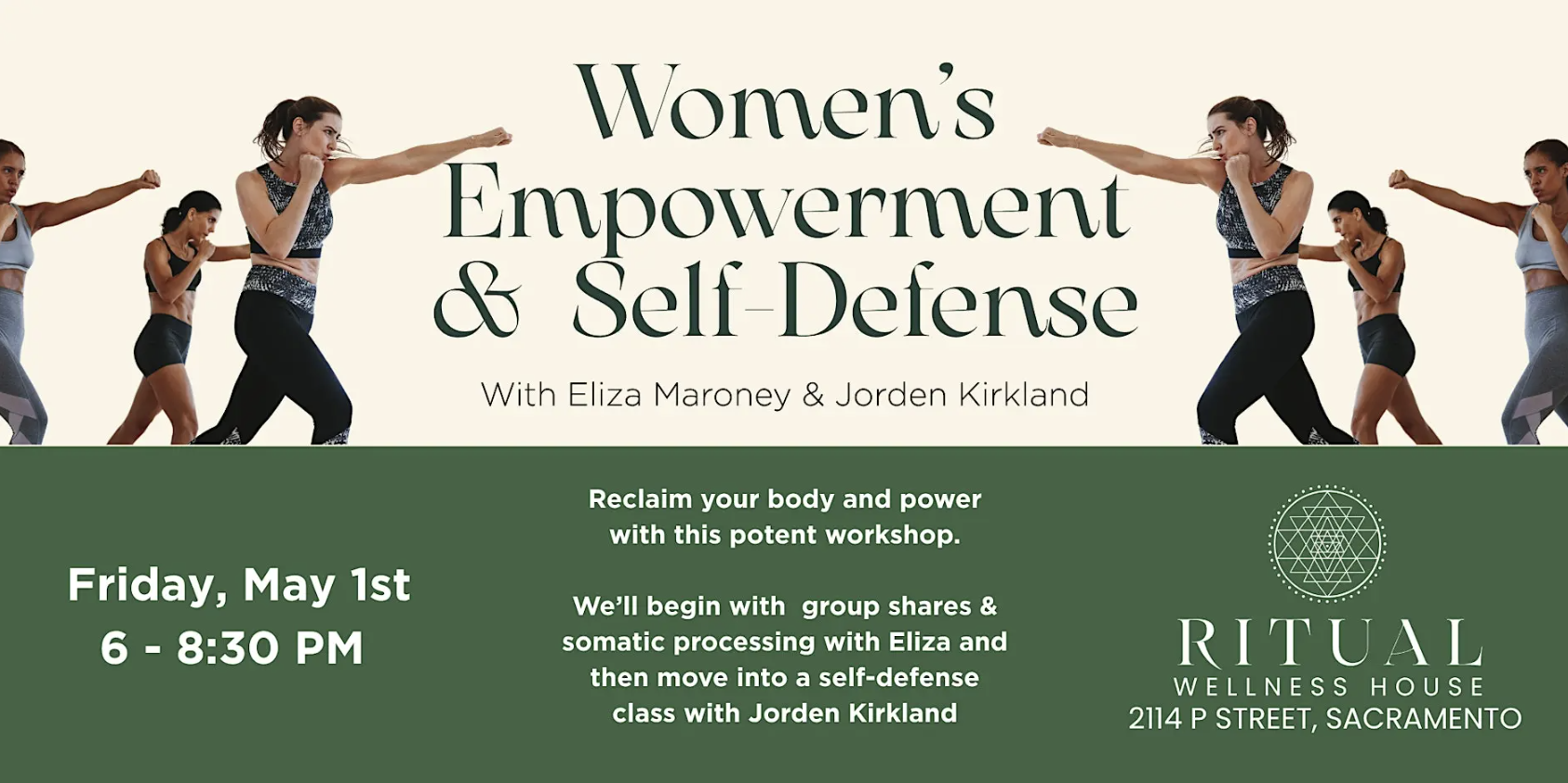 Women's Empowerment & Self-Defense

With Eliza Maroney & Jorden Kirkland

Friday, May 1st
6 - 8:30 PM

Reclaim your body and power with this potent workshop.

We'll begin with group shares & somatic processing with Eliza and then move into a self-defense class with Jorden Kirkland

RITUAL
WELLNESS HOUSE
2114 P STREET, SACRAMENTO